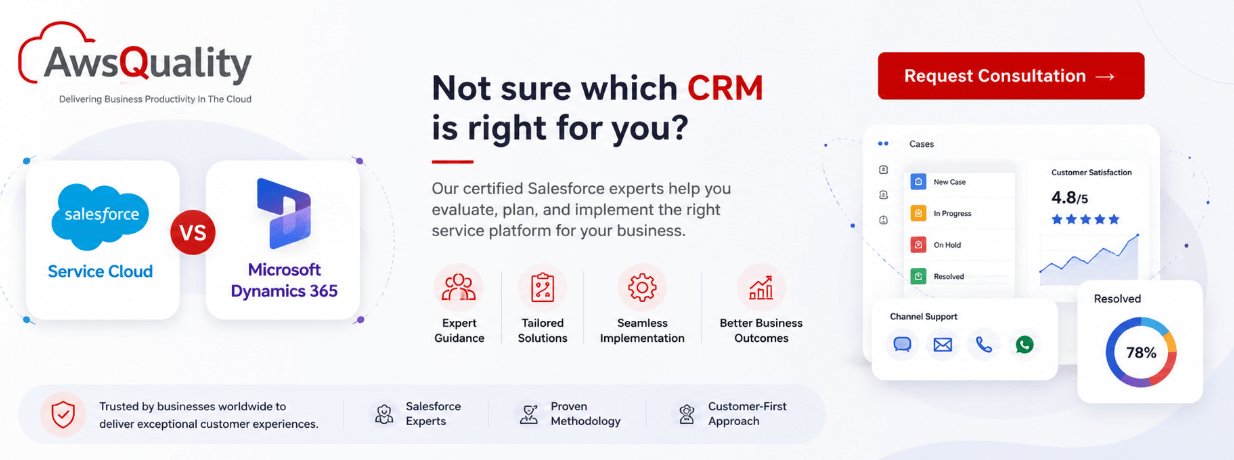 AwsQuality
Delivering Business Productivity In The Cloud

salesforce
Service Cloud

VS

Microsoft
Dynamics 365

Not sure which CRM is right for you?

Our certified Salesforce experts help you evaluate, plan, and implement the right service platform for your business.

Expert Guidance

Tailored Solutions

Seamless Implementation

Better Business Outcomes

Request Consultation →

Cases

New Case

In Progress

On Hold

Resolved

Customer Satisfaction
4.8/5

Channel Support

Resolved
78%

Trusted by businesses worldwide to deliver exceptional customer experiences.

Salesforce Experts

Proven Methodology

Customer-First Approach